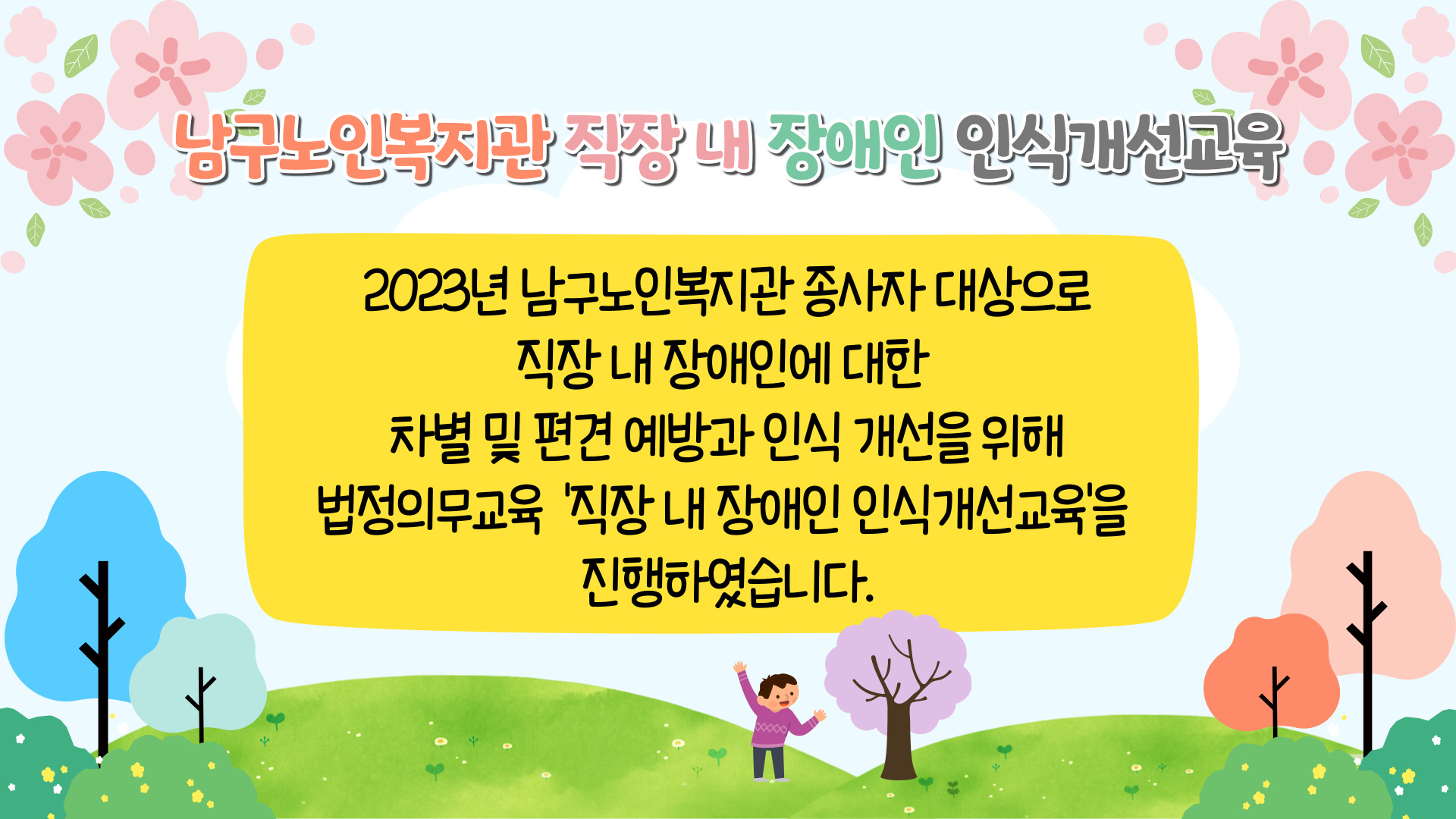 남구노인복지관 직장 내 장애인 인식개선교육

2023년 남구노인복지관 종사자 대상으로
직장 내 장애인에 대한
차별 및 편견 예방과 인식 개선을 위해
법정의무교육 '직장 내 장애인 인식개선교육'을
진행하였습니다.